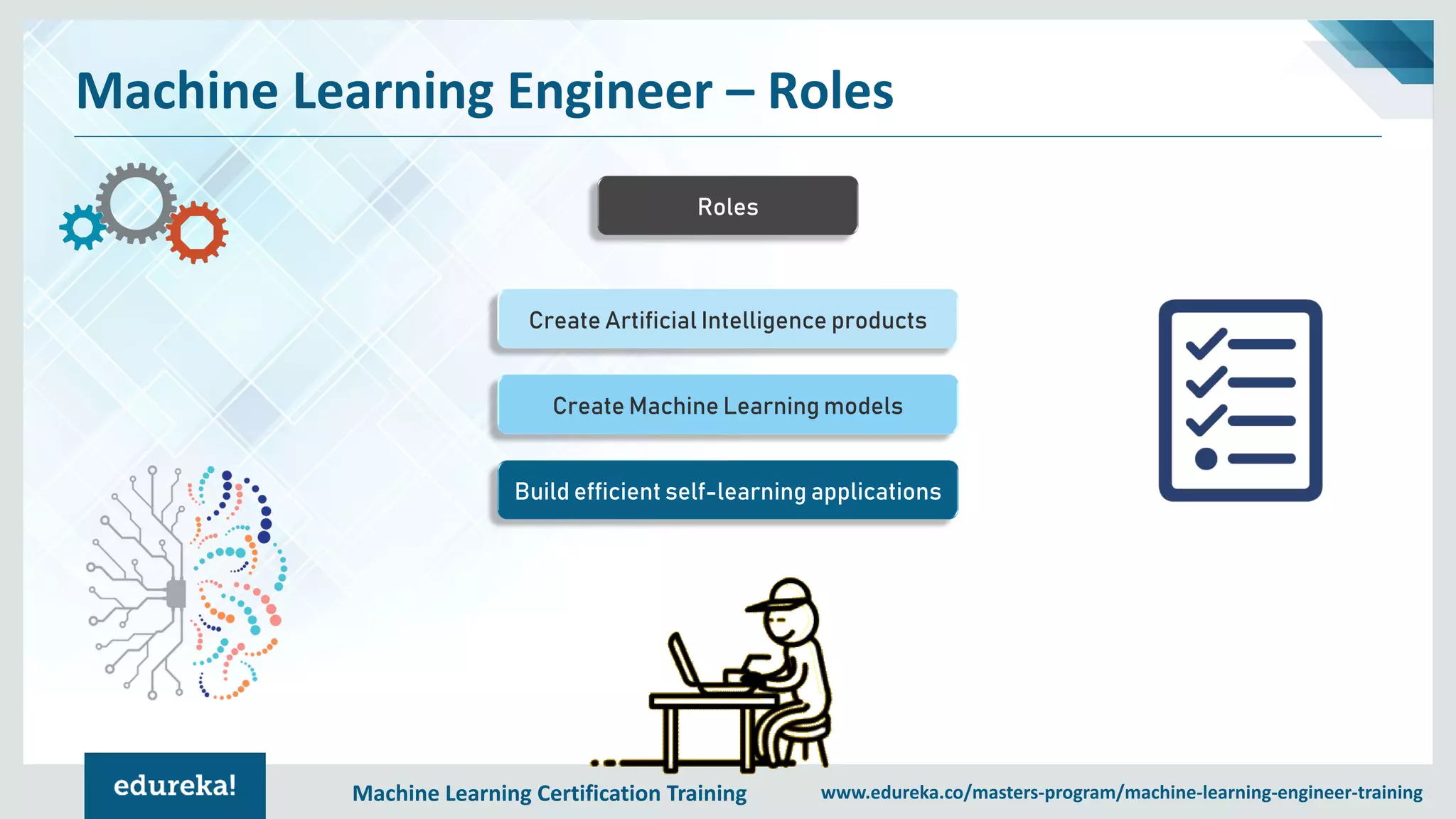 Machine Learning Engineer – Roles

Roles

Create Artificial Intelligence products

Create Machine Learning models

Build efficient self-learning applications

edureka!

Machine Learning Certification Training

www.edureka.co/masters-program/machine-learning-engineer-training